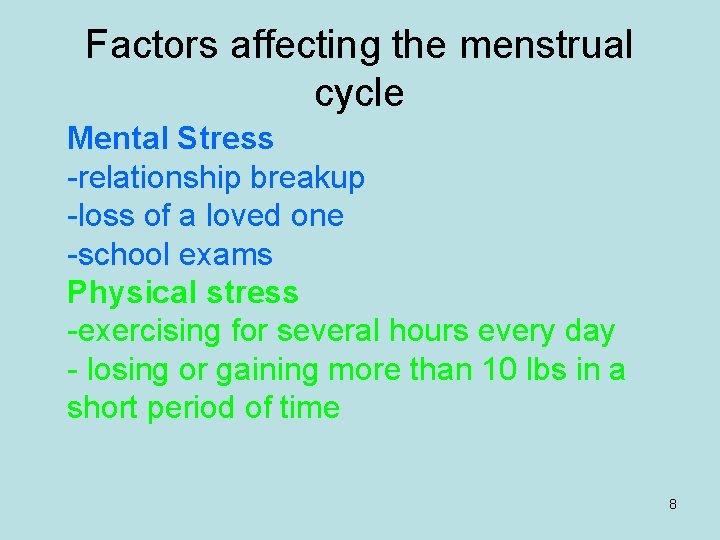 Factors affecting the menstrual cycle

Mental Stress
-relationship breakup
-loss of a loved one
-school exams
Physical stress
-exercising for several hours every day
- losing or gaining more than 10 lbs in a short period of time

8